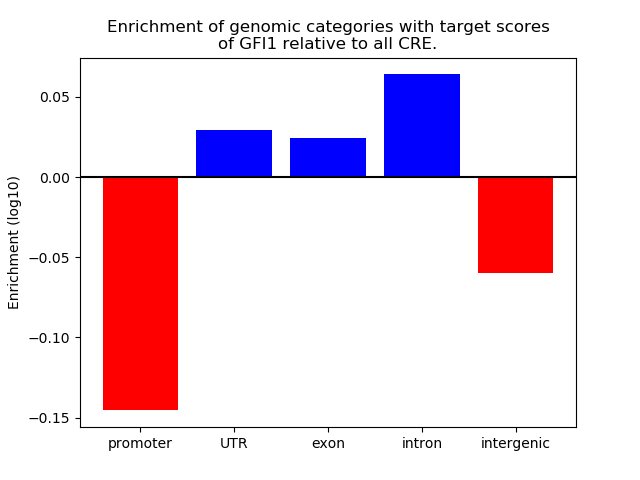 Enrichment of genomic categories with target scores of GFI1 relative to all CRE.

Enrichment (log10)

0.05
0.00
−0.05
−0.10
−0.15

promoter
UTR
exon
intron
intergenic